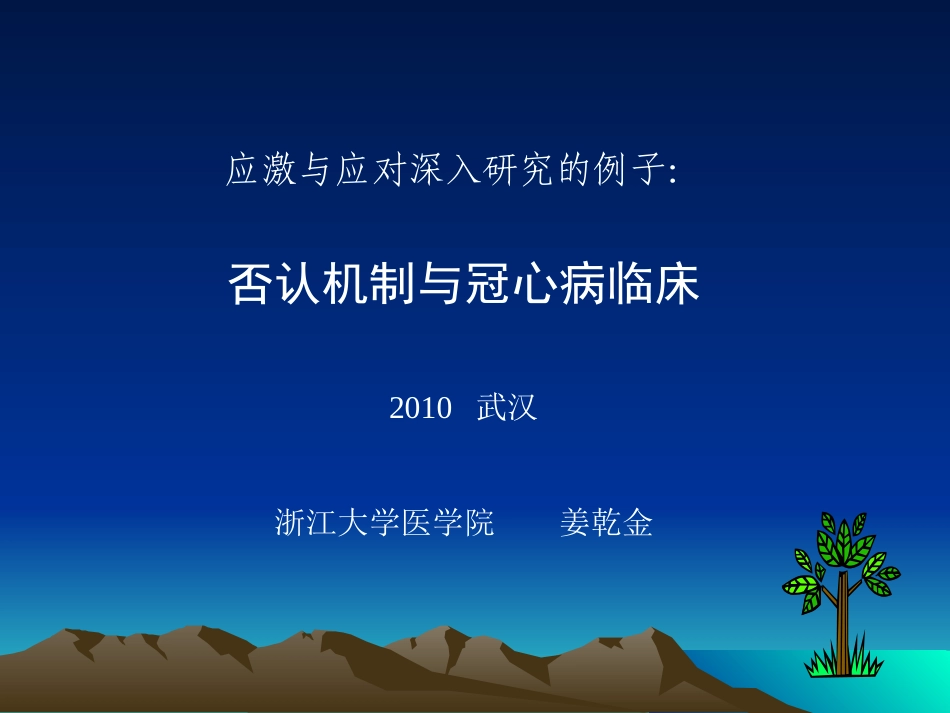 应激与应对深入研究的例子:

否认机制与冠心病临床

2010 武汉

浙江大学医学院 姜乾金